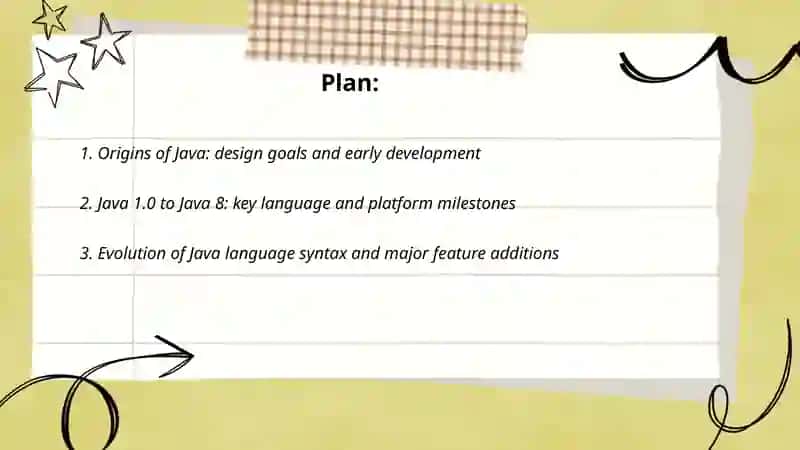 Plan:

1. Origins of Java: design goals and early development

2. Java 1.0 to Java 8: key language and platform milestones

3. Evolution of Java language syntax and major feature additions